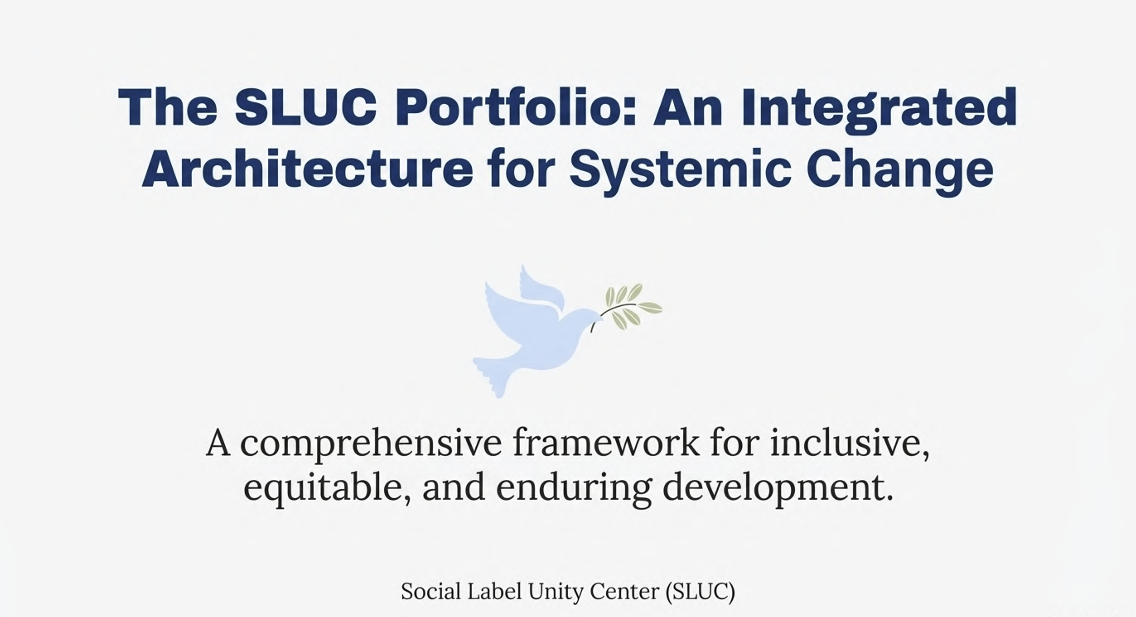 The SLUC Portfolio: An Integrated Architecture for Systemic Change

A comprehensive framework for inclusive, equitable, and enduring development.

Social Label Unity Center (SLUC)